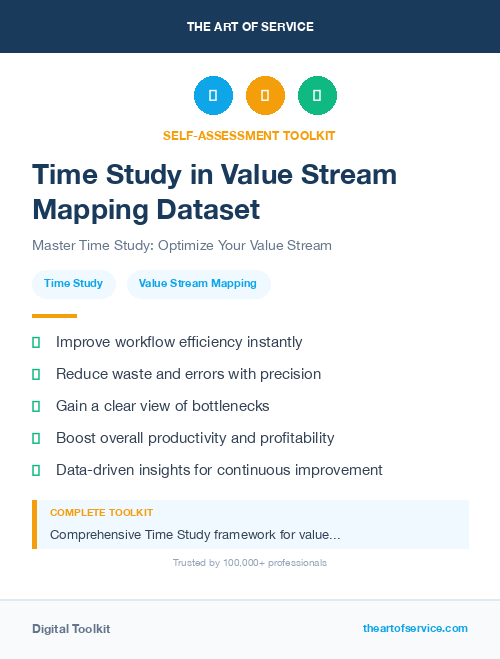 THE ART OF SERVICE

SELF-ASSESSMENT TOOLKIT

Time Study in Value Stream Mapping Dataset

Master Time Study: Optimize Your Value Stream

Time Study

Value Stream Mapping

Improve workflow efficiency instantly

Reduce waste and errors with precision

Gain a clear view of bottlenecks

Boost overall productivity and profitability

Data-driven insights for continuous improvement

COMPLETE TOOLKIT

Comprehensive Time Study framework for value...

Trusted by 100,000+ professionals

Digital Toolkit

theartofservice.com